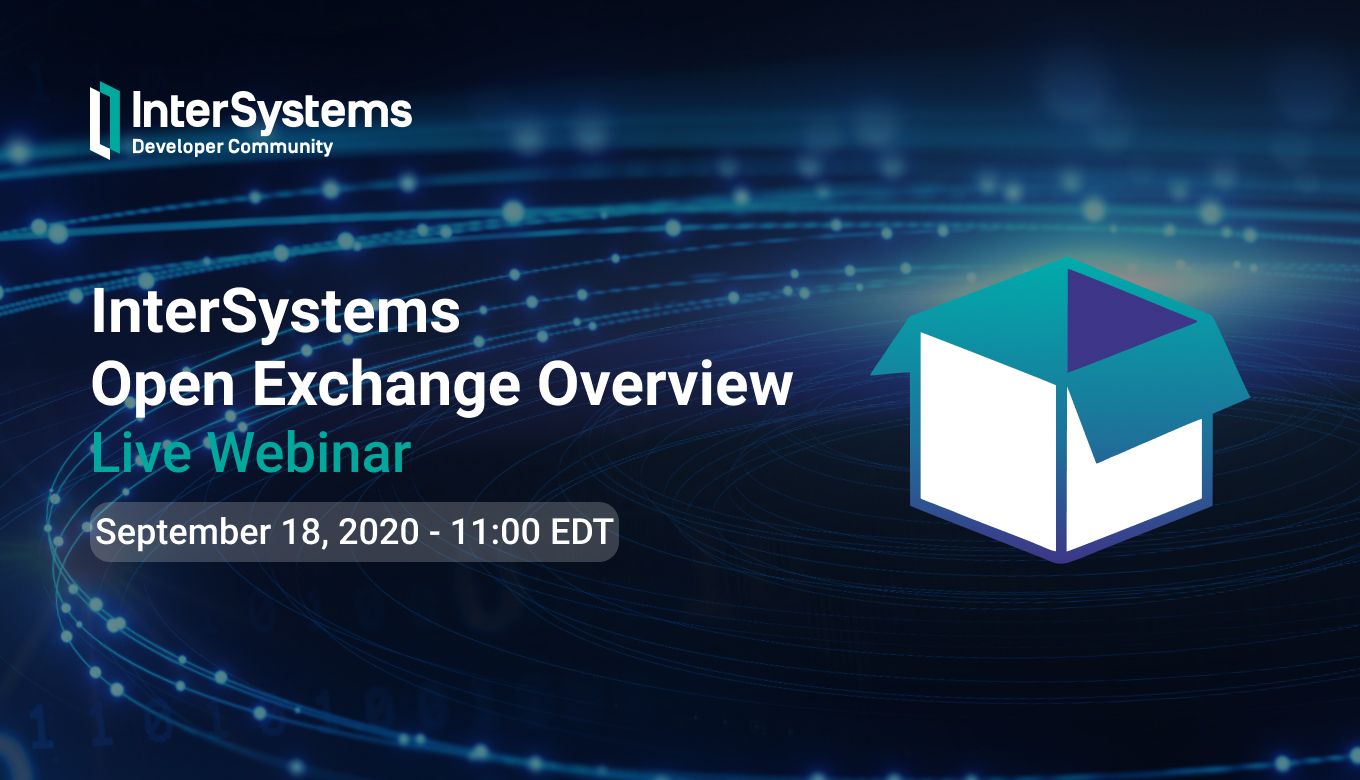 InterSystems
Developer Community

InterSystems
Open Exchange Overview
Live Webinar

September 18, 2020 - 11:00 EDT